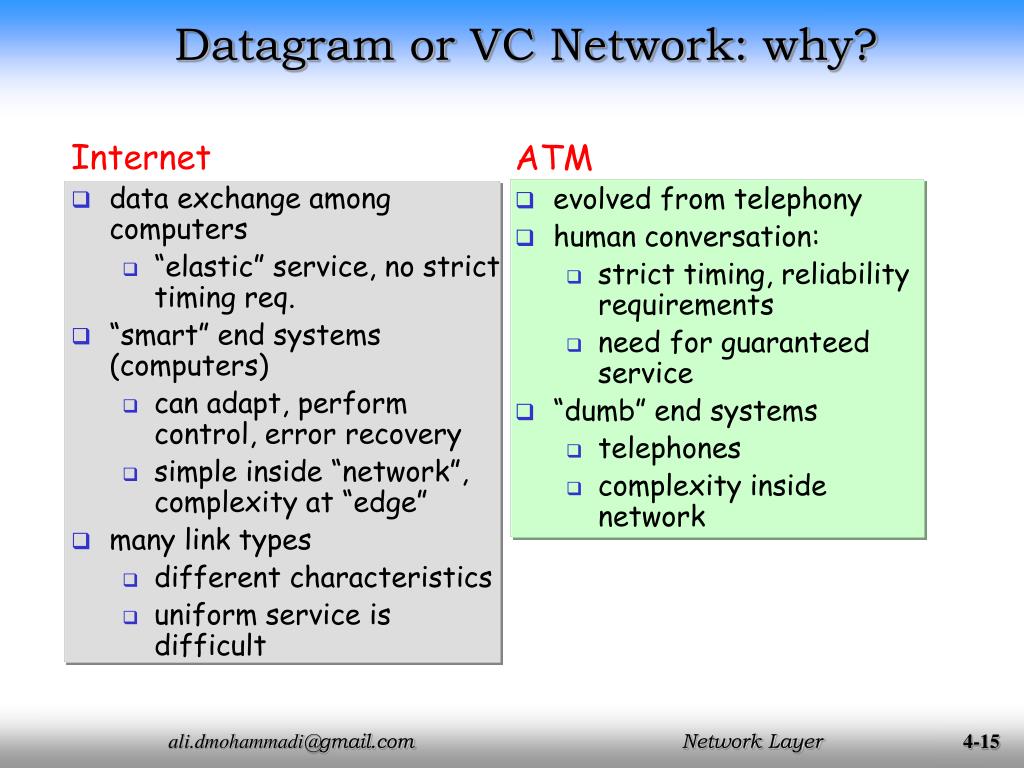 Datagram or VC Network: why?

Internet
- data exchange among computers
  - “elastic” service, no strict timing req.
- “smart” end systems (computers)
  - can adapt, perform control, error recovery
  - simple inside “network”, complexity at “edge”
- many link types
  - different characteristics
  - uniform service is difficult

ATM
- evolved from telephony
- human conversation:
  - strict timing, reliability requirements
  - need for guaranteed service
- “dumb” end systems
  - telephones
  - complexity inside network

ali.dmohammadi@gmail.com Network Layer 4-15